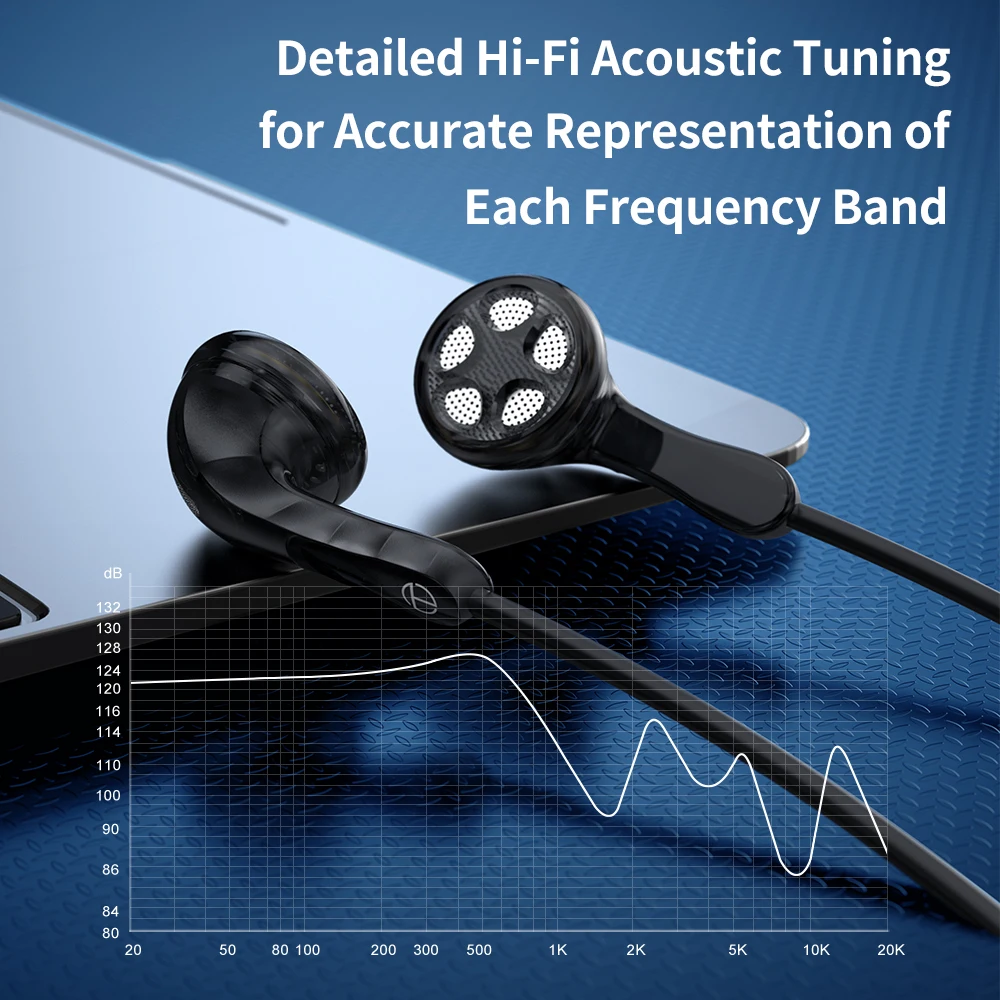 Detailed Hi-Fi Acoustic Tuning for Accurate Representation of Each Frequency Band

dB
132
130
128
124
120
116
114
110
100
90
86
84
80
20 50 80 100 200 300 500 1K 2K 5K 10K 20K